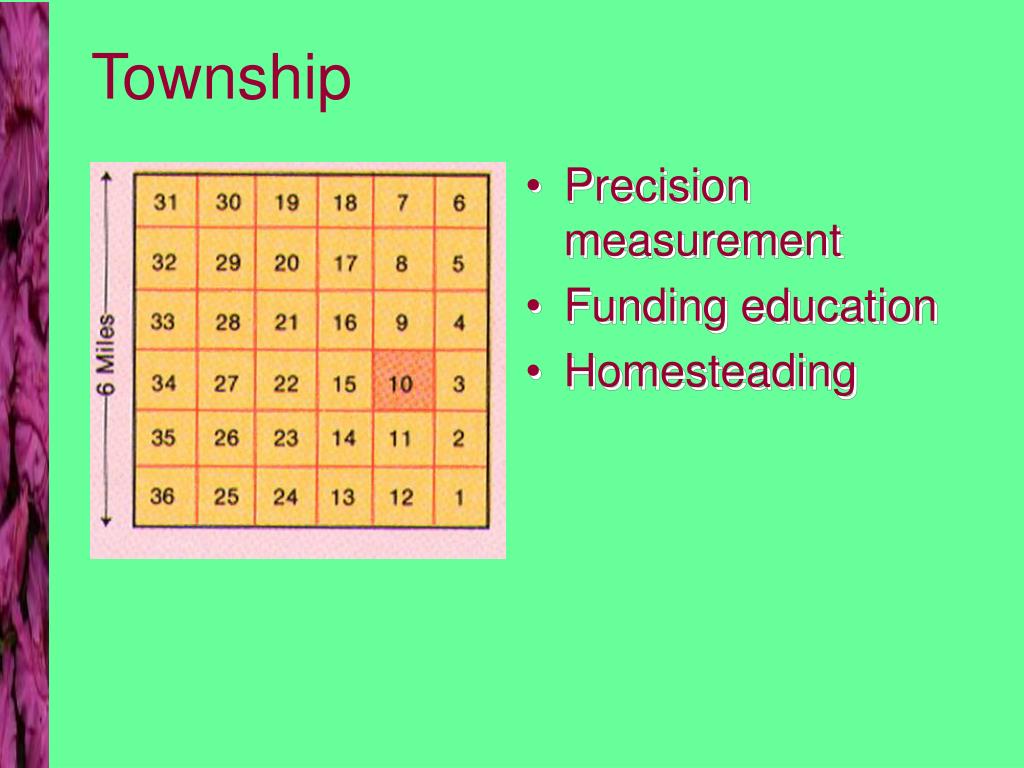 Township

6 Miles

| 31 | 30 | 19 | 18 | 7 | 6 |
|---|---|---|---|---|---|
| 32 | 29 | 20 | 17 | 8 | 5 |
| 33 | 28 | 21 | 16 | 9 | 4 |
| 34 | 27 | 22 | 15 | 10 | 3 |
| 35 | 26 | 23 | 14 | 11 | 2 |
| 36 | 25 | 24 | 13 | 12 | 1 |

• Precision measurement
• Funding education
• Homesteading